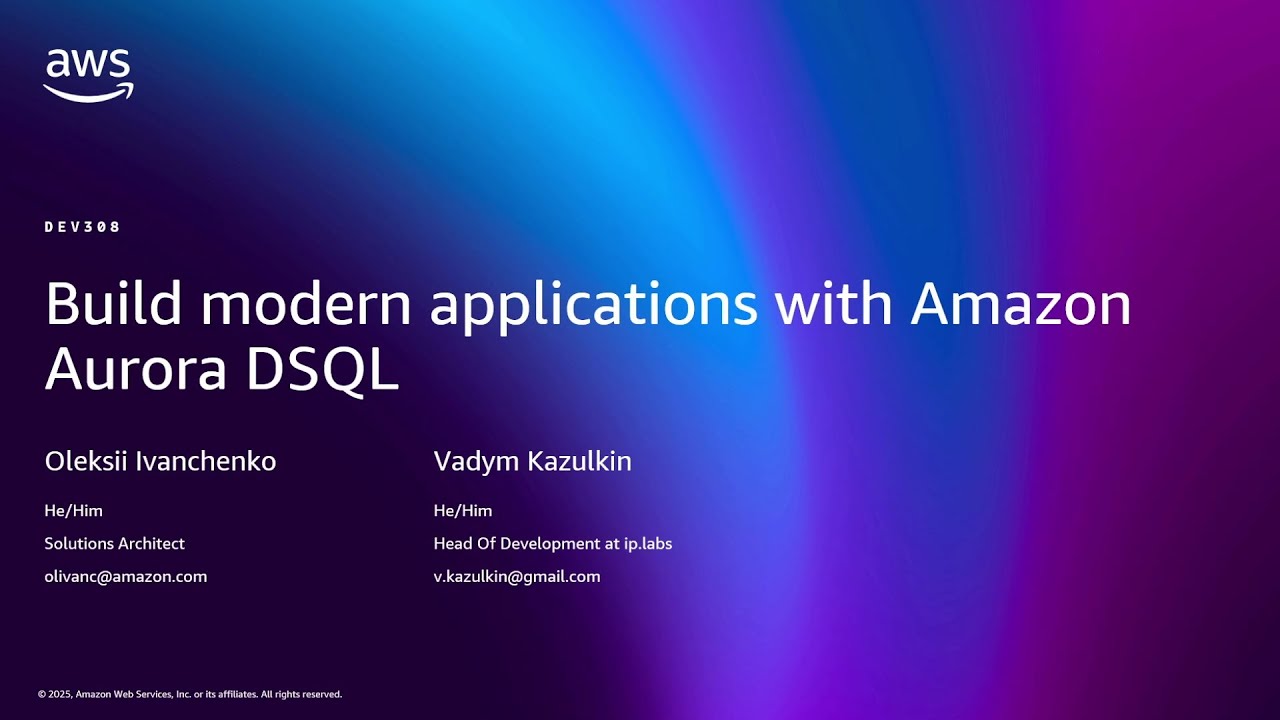 aws

DEV308

Build modern applications with Amazon Aurora DSQL

Oleksii Ivanchenko

He/Him

Solutions Architect

olivanc@amazon.com

Vadym Kazulkin

He/Him

Head Of Development at ip.labs

v.kazulkin@gmail.com

© 2025, Amazon Web Services, Inc. or its affiliates. All rights reserved.